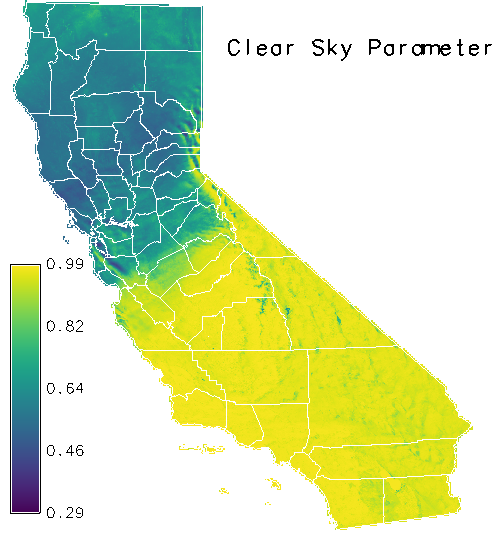 Clear Sky Parameter

0.99
0.82
0.64
0.46
0.29